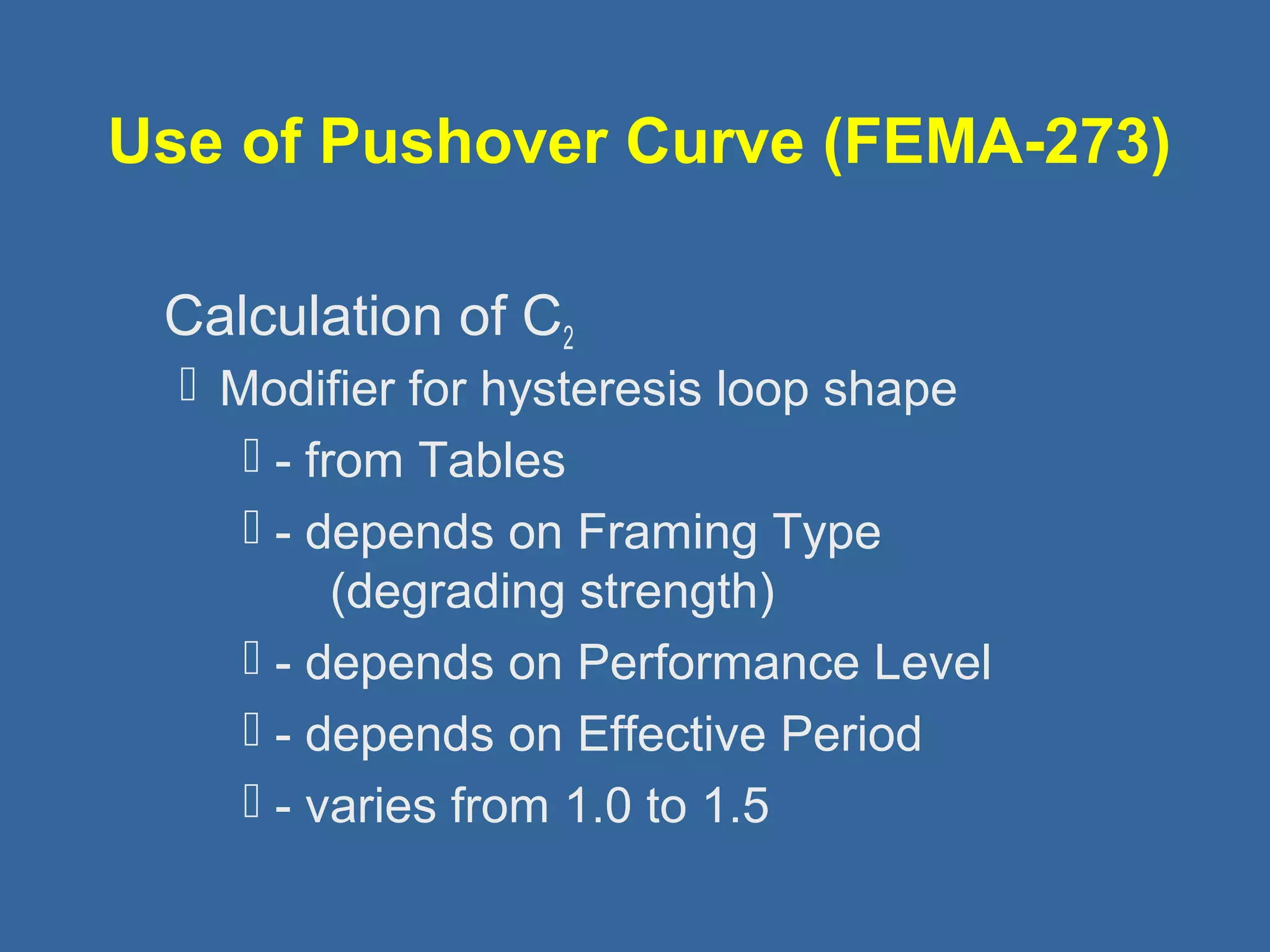 Use of Pushover Curve (FEMA-273)

Calculation of $C_2$

Modifier for hysteresis loop shape

- from Tables

- depends on Framing Type (degrading strength)

- depends on Performance Level

- depends on Effective Period

- varies from 1.0 to 1.5